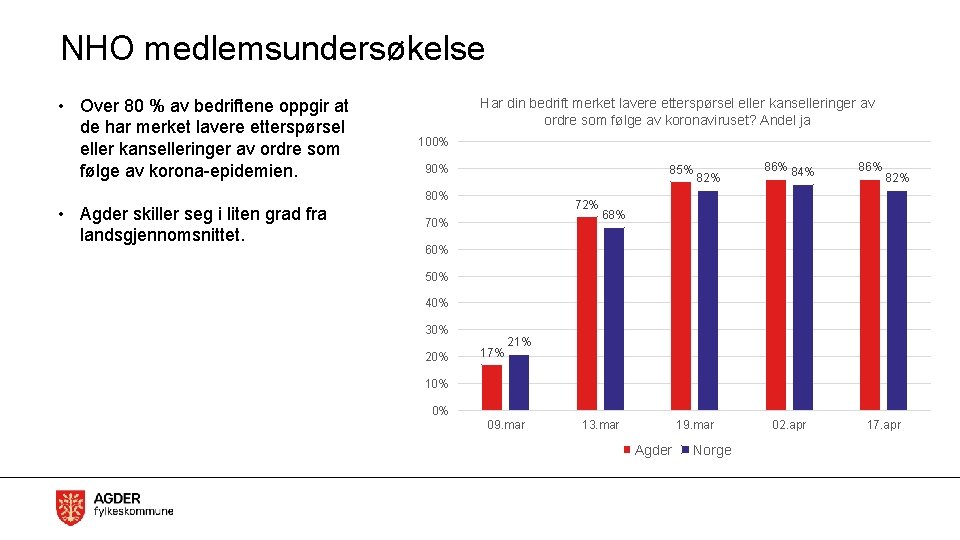 NHO medlemsundersøkelse

• Over 80 % av bedriftene oppgir at de har merket lavere etterspørsel eller kanselleringer av ordre som følge av korona-epidemien.

• Agder skiller seg i liten grad fra landsgjennomsnittet.

Har din bedrift merket lavere etterspørsel eller kanselleringer av ordre som følge av koronaviruset? Andel ja

100%
90%
80%
70%
60%
50%
40%
30%
20%
10%
0%

17% 21%
72% 68%
85% 82%
86% 84%
86% 82%

09.mar 13.mar 19.mar 02.apr 17.apr

Agder Norge

AGDER
fylkeskommune